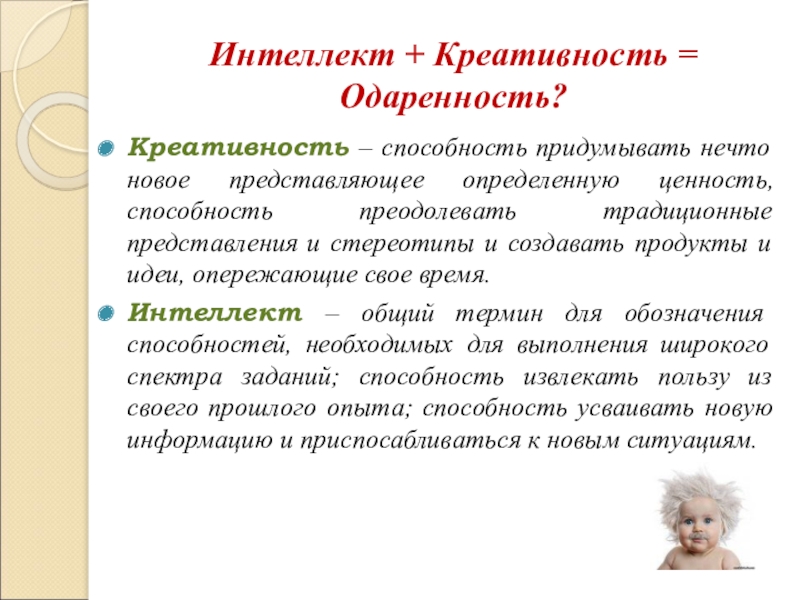 Интеллект + Креативность = Одаренность?

Креативность – способность придумывать нечто новое представляющее определенную ценность, способность преодолевать традиционные представления и стереотипы и создавать продукты и идеи, опережающие свое время.

Интеллект – общий термин для обозначения способностей, необходимых для выполнения широкого спектра заданий; способность извлекать пользу из своего прошлого опыта; способность усваивать новую информацию и приспосабливаться к новым ситуациям.